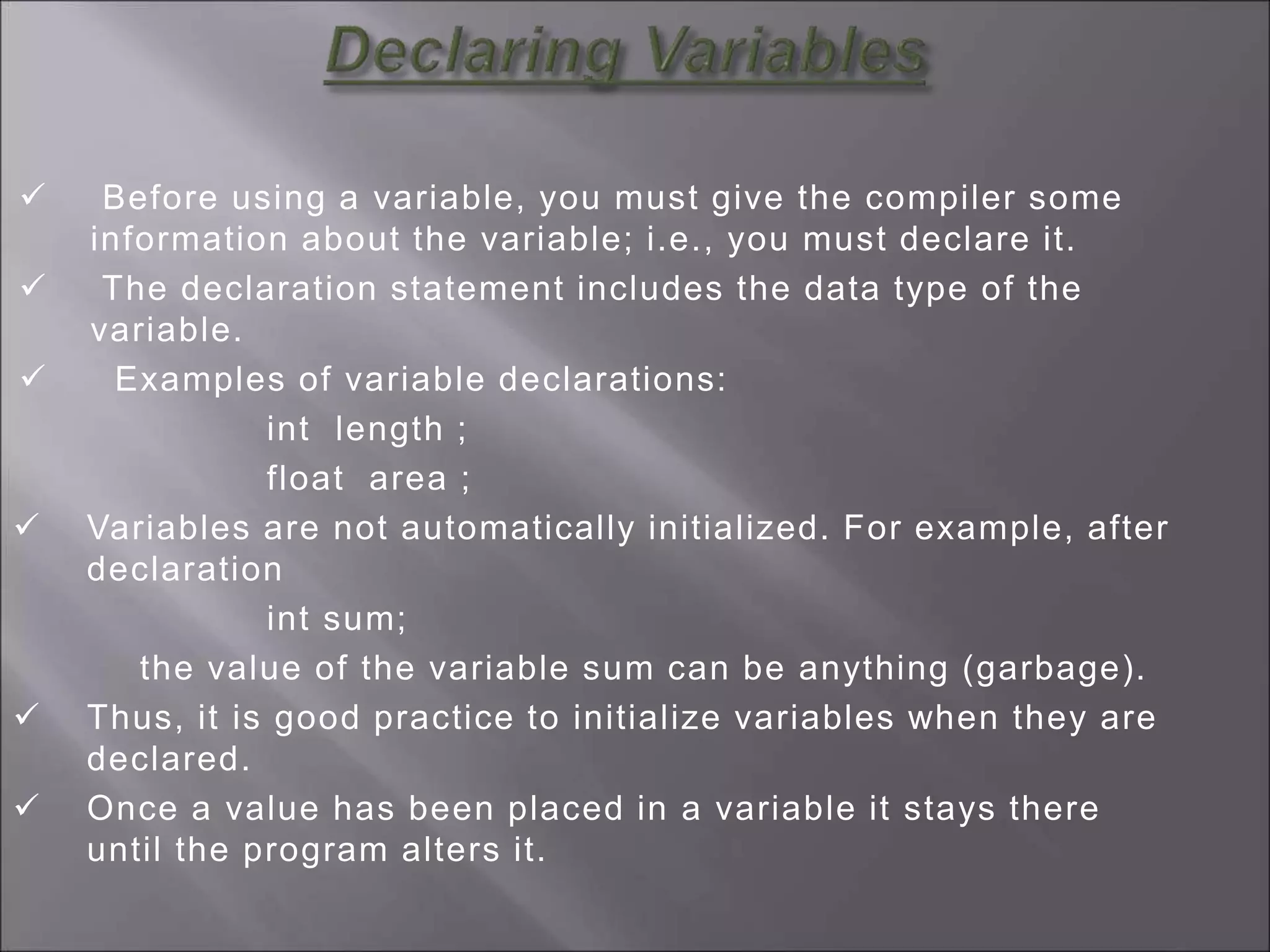 Declaring Variables

✓ Before using a variable, you must give the compiler some information about the variable; i.e., you must declare it.

✓ The declaration statement includes the data type of the variable.

✓ Examples of variable declarations:

int length ;

float area ;

✓ Variables are not automatically initialized. For example, after declaration

int sum;

the value of the variable sum can be anything (garbage).

✓ Thus, it is good practice to initialize variables when they are declared.

✓ Once a value has been placed in a variable it stays there until the program alters it.